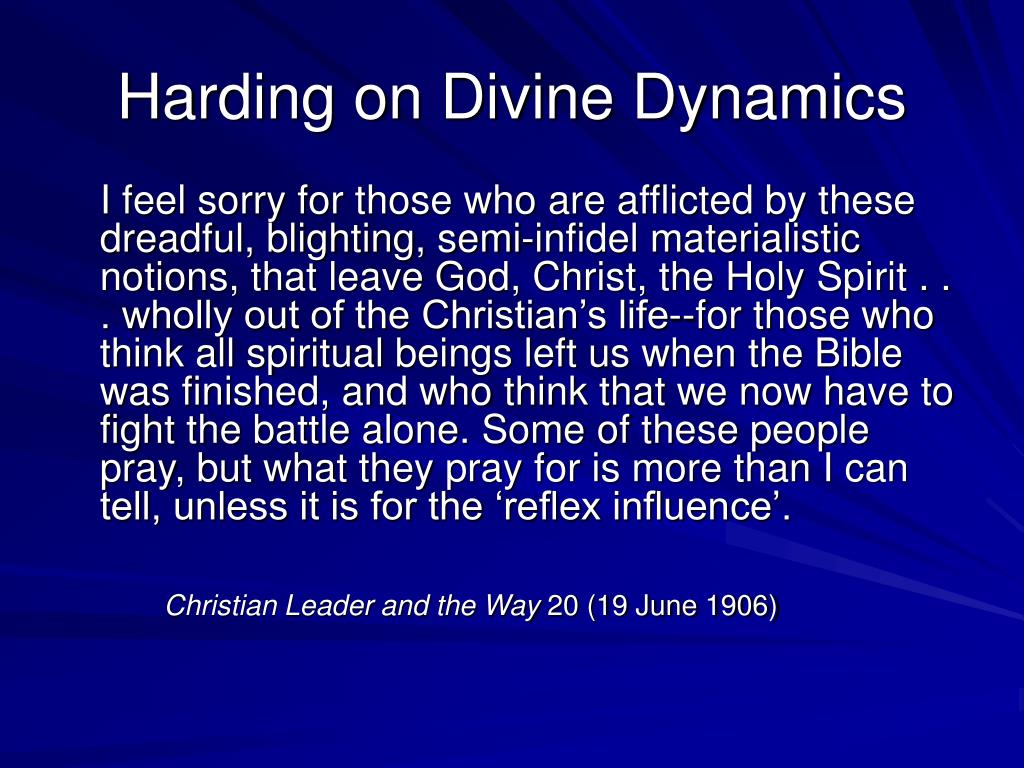 Harding on Divine Dynamics

I feel sorry for those who are afflicted by these dreadful, blighting, semi-infidel materialistic notions, that leave God, Christ, the Holy Spirit . . . wholly out of the Christian’s life--for those who think all spiritual beings left us when the Bible was finished, and who think that we now have to fight the battle alone. Some of these people pray, but what they pray for is more than I can tell, unless it is for the ‘reflex influence’.

Christian Leader and the Way 20 (19 June 1906)